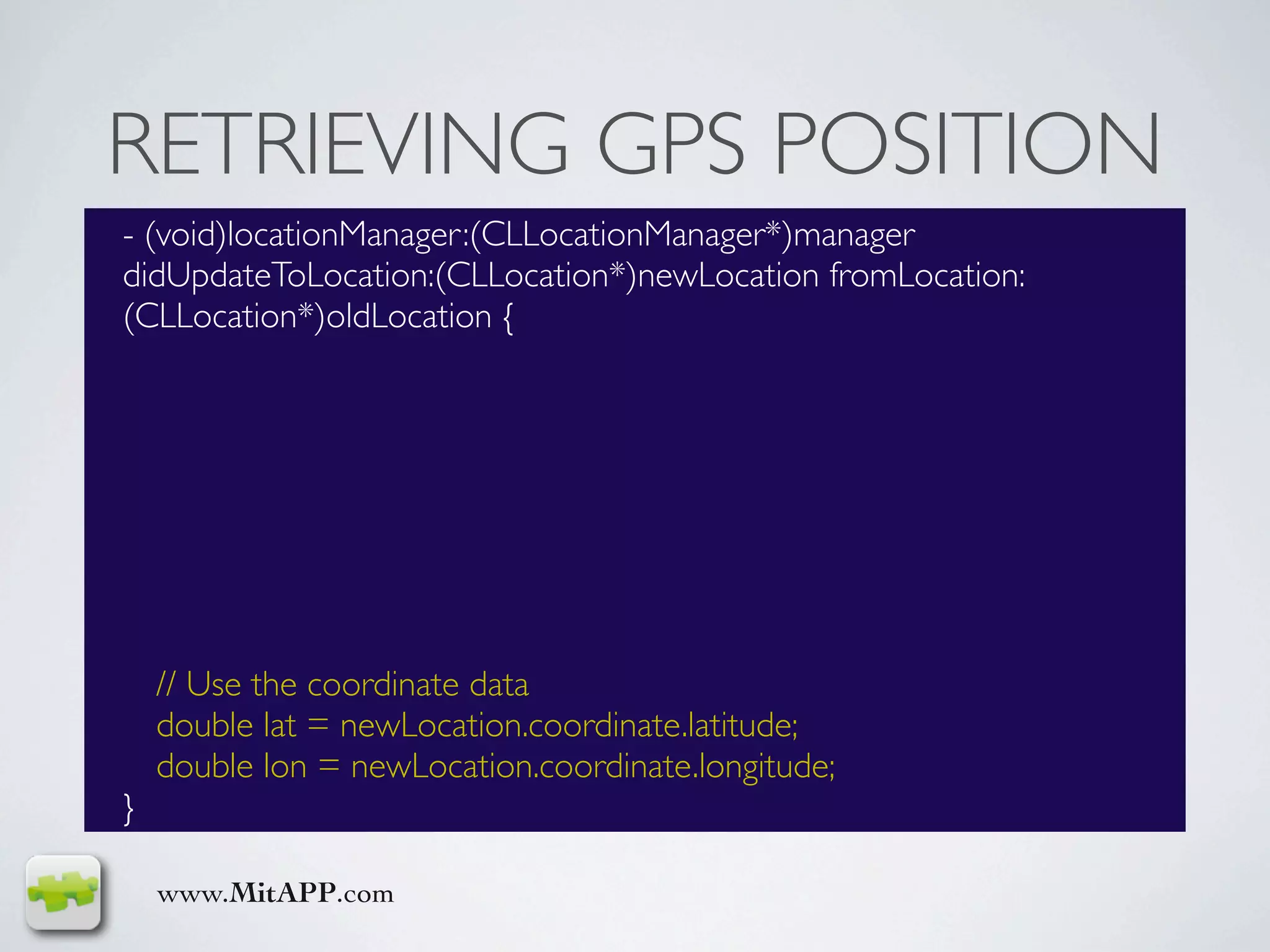 RETRIEVING GPS POSITION

- (void)locationManager:(CLLocationManager*)manager didUpdateToLocation:(CLLocation*)newLocation fromLocation:(CLLocation*)oldLocation {

// Use the coordinate data
double lat = newLocation.coordinate.latitude;
double lon = newLocation.coordinate.longitude;
}

www.MitAPP.com